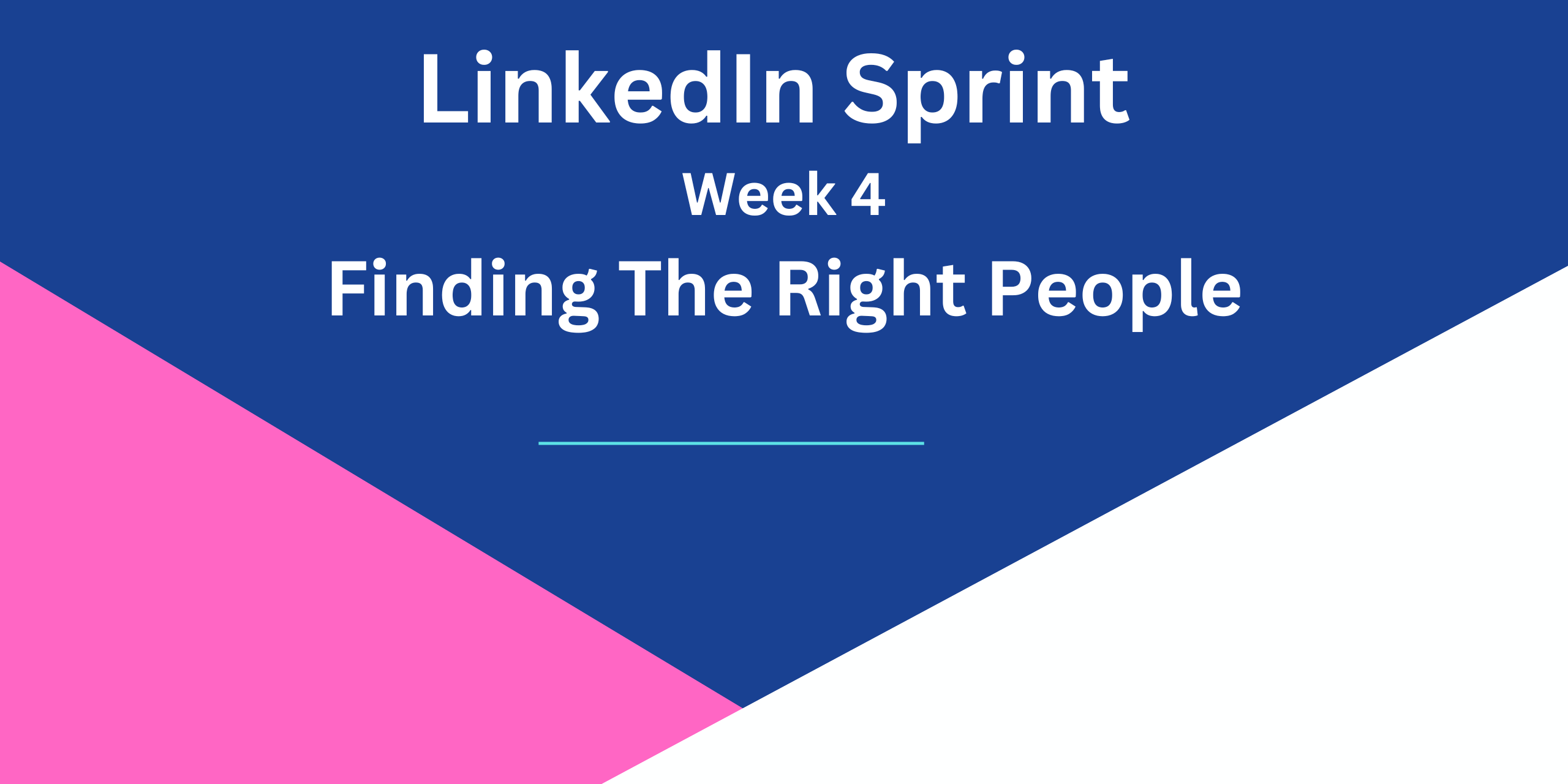 LinkedIn Sprint

Week 4

Finding The Right People